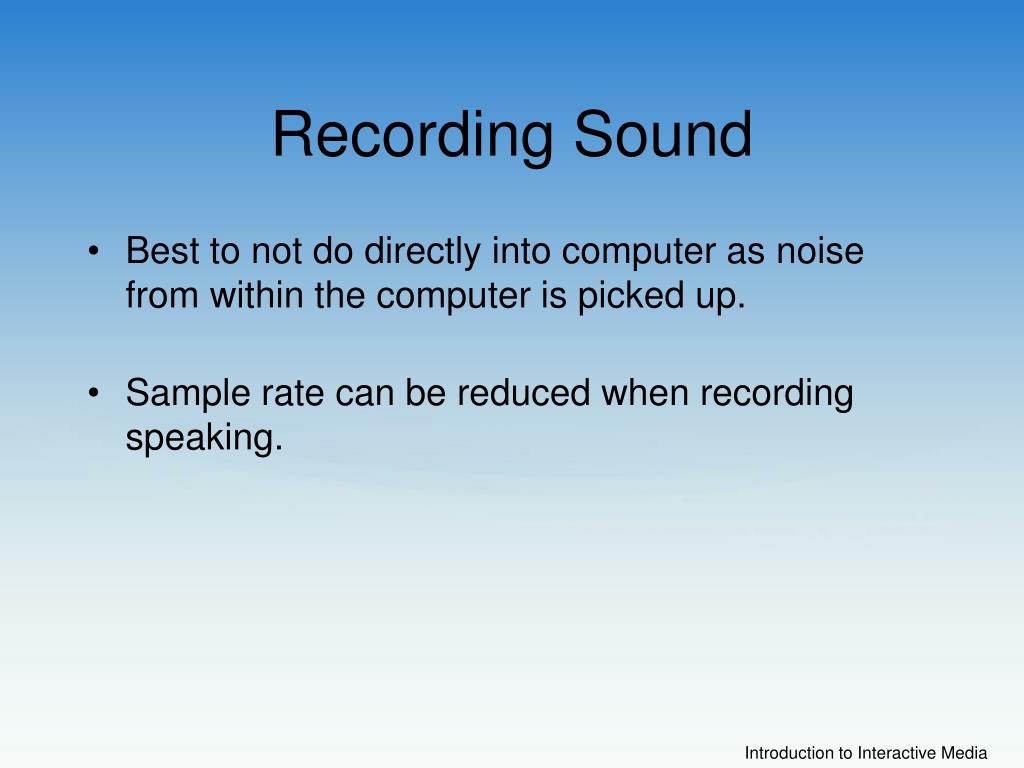 Recording Sound

• Best to not do directly into computer as noise from within the computer is picked up.

• Sample rate can be reduced when recording speaking.

Introduction to Interactive Media